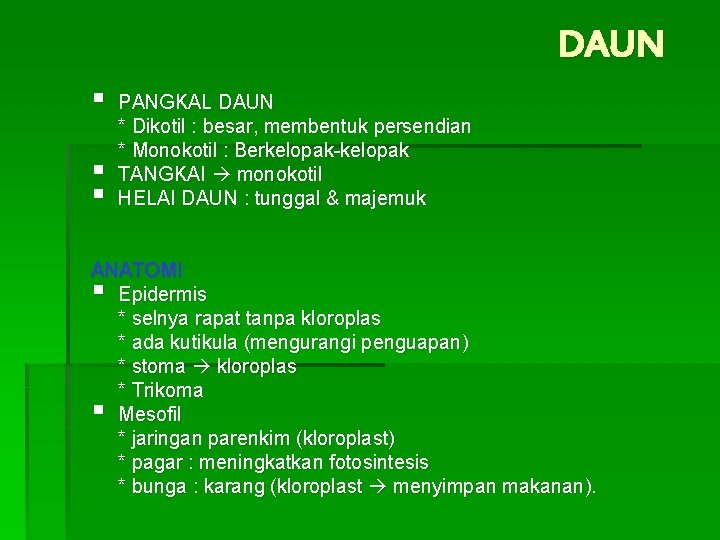 DAUN

▪ PANGKAL DAUN
* Dikotil : besar, membentuk persendian
* Monokotil : Berkelopak-kelopak
▪ TANGKAI → monokotil
▪ HELAI DAUN : tunggal & majemuk

ANATOMI
▪ Epidermis
* selnya rapat tanpa kloroplas
* ada kutikula (mengurangi penguapan)
* stoma → kloroplas
* Trikoma
▪ Mesofil
* jaringan parenkim (kloroplast)
* pagar : meningkatkan fotosintesis
* bunga : karang (kloroplast → menyimpan makanan).